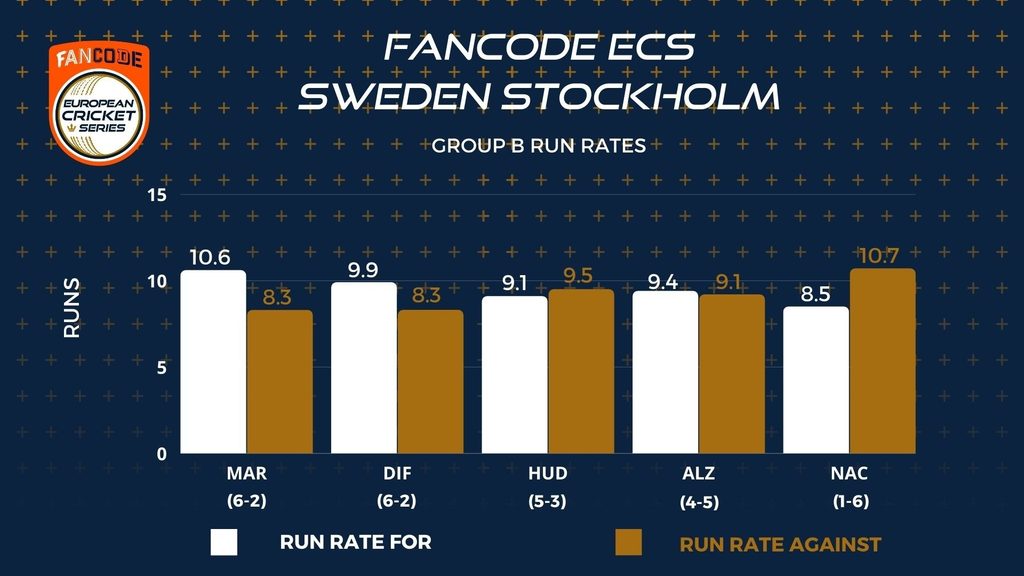 FANCODE
EUROPEAN CRICKET SERIES

FANCODE ECS
SWEDEN STOCKHOLM

GROUP B RUN RATES

RUNS

15
10
5
0

10.6
8.3
9.9
8.3
9.1
9.5
9.4
9.1
8.5
10.7

MAR
(6-2)
DIF
(6-2)
HUD
(5-3)
ALZ
(4-5)
NAC
(1-6)

RUN RATE FOR
RUN RATE AGAINST